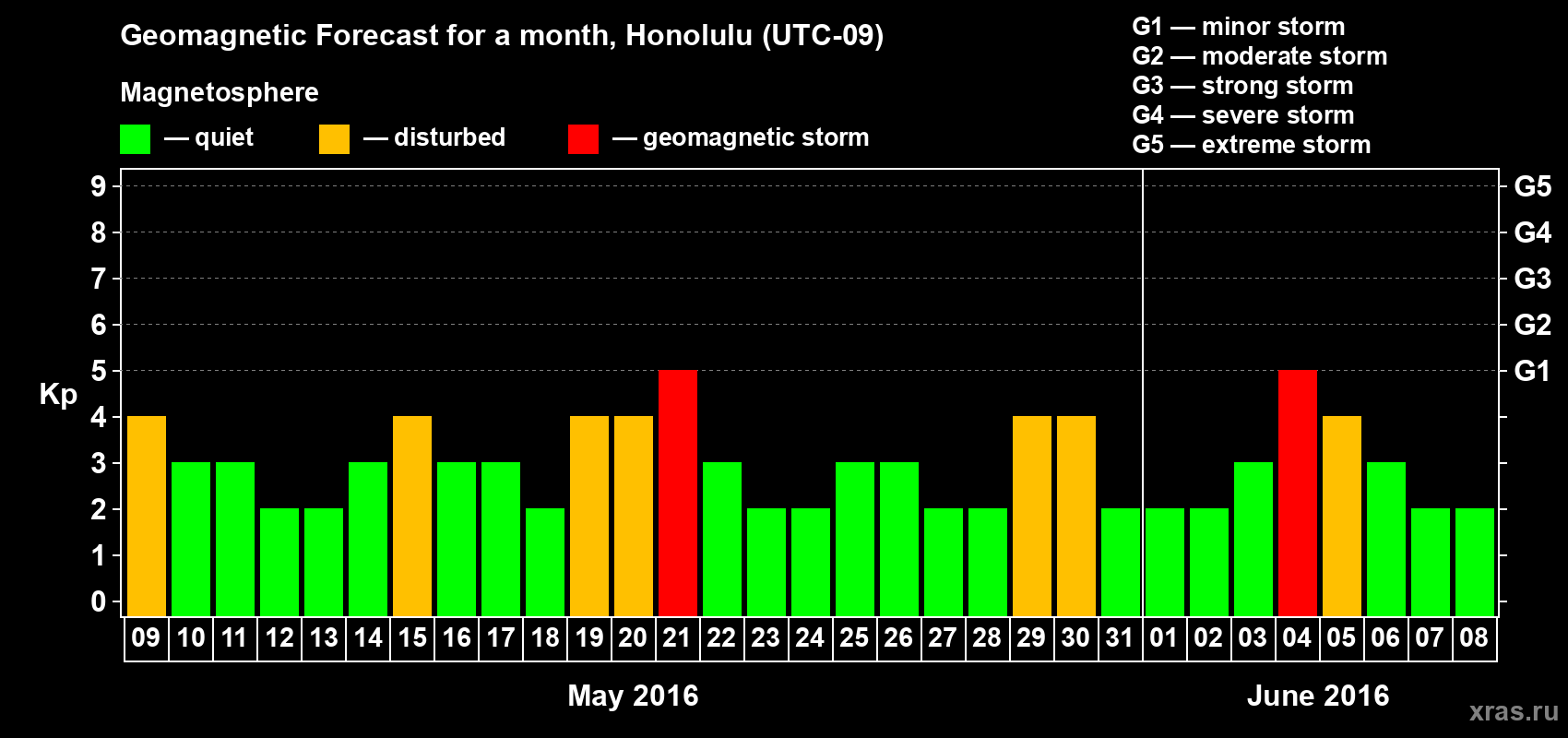 Geomagnetic Forecast for a month, Honolulu (UTC-09)

Magnetosphere

— quiet — disturbed — geomagnetic storm

G1 — minor storm
G2 — moderate storm
G3 — strong storm
G4 — severe storm
G5 — extreme storm

Kp

9
8
7
6
5
4
3
2
1
0

G5
G4
G3
G2
G1

09 10 11 12 13 14 15 16 17 18 19 20 21 22 23 24 25 26 27 28 29 30 31 01 02 03 04 05 06 07 08

May 2016

June 2016

xras.ru